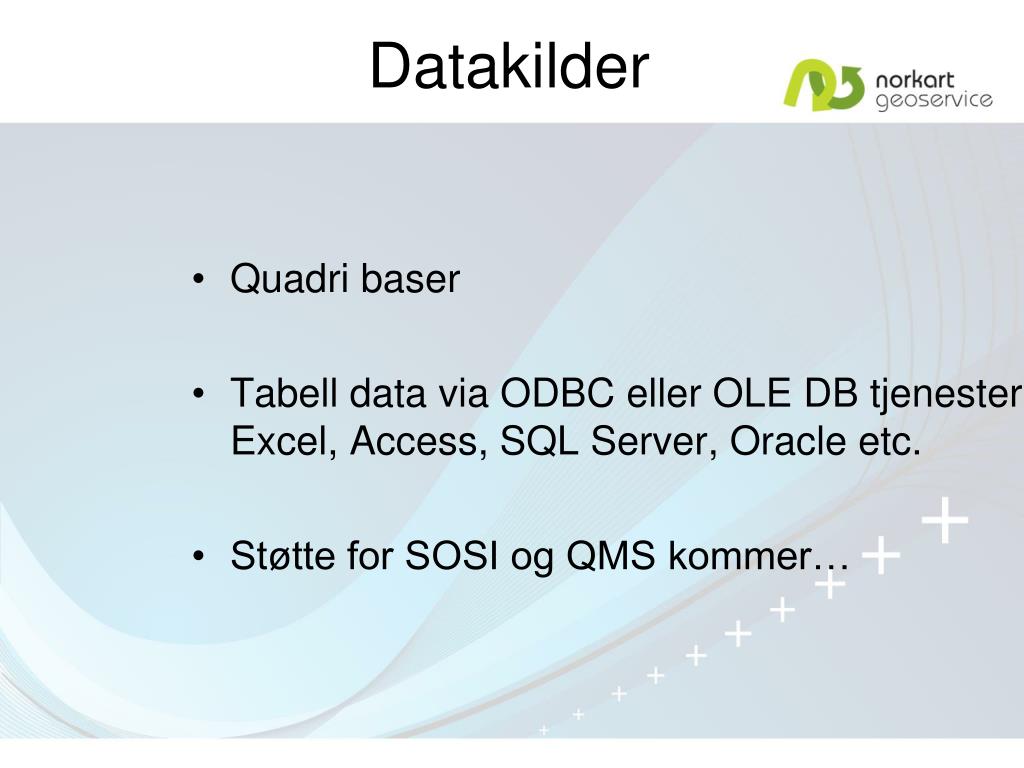 Datakilder

norkart geoservice

• Quadri baser

• Tabell data via ODBC eller OLE DB tjenester Excel, Access, SQL Server, Oracle etc.

• Støtte for SOSI og QMS kommer…